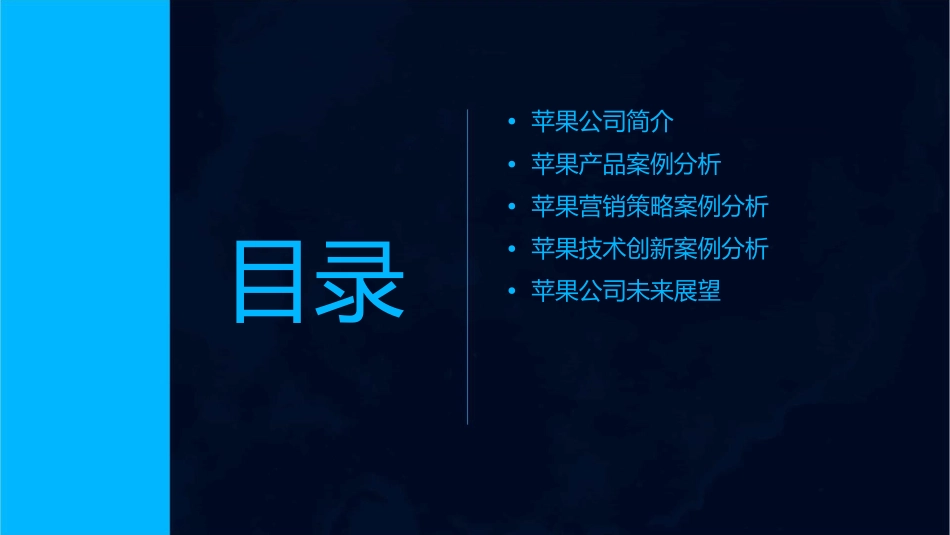 目录

• 苹果公司简介
• 苹果产品案例分析
• 苹果营销策略案例分析
• 苹果技术创新案例分析
• 苹果公司未来展望